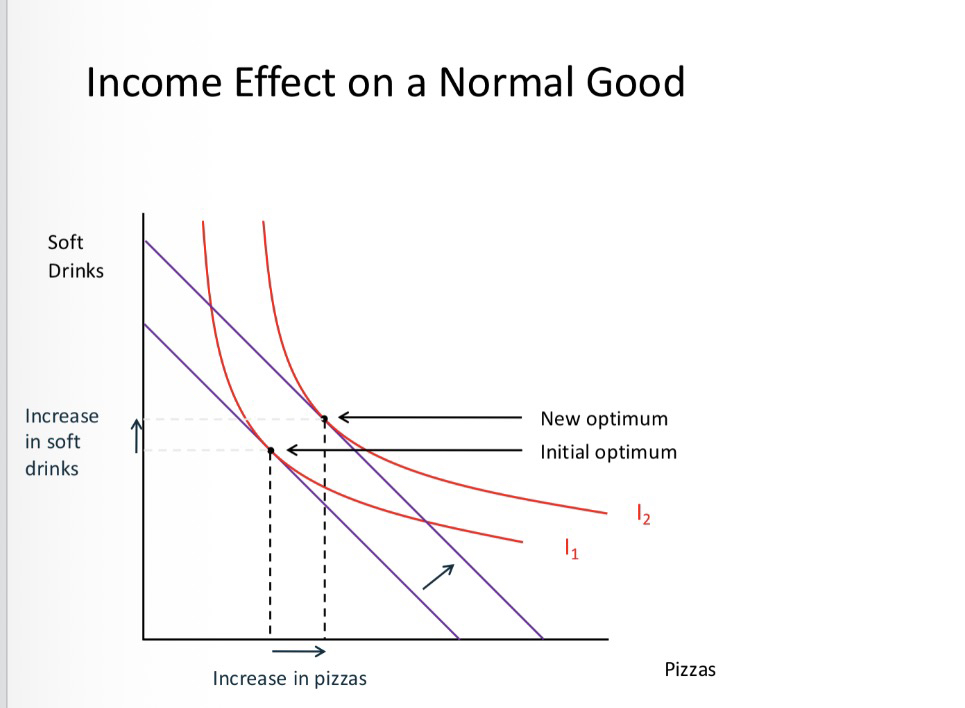 Income Effect on a Normal Good

Soft Drinks

Increase in soft drinks

New optimum

Initial optimum

$I_2$

$I_1$

Increase in pizzas

Pizzas